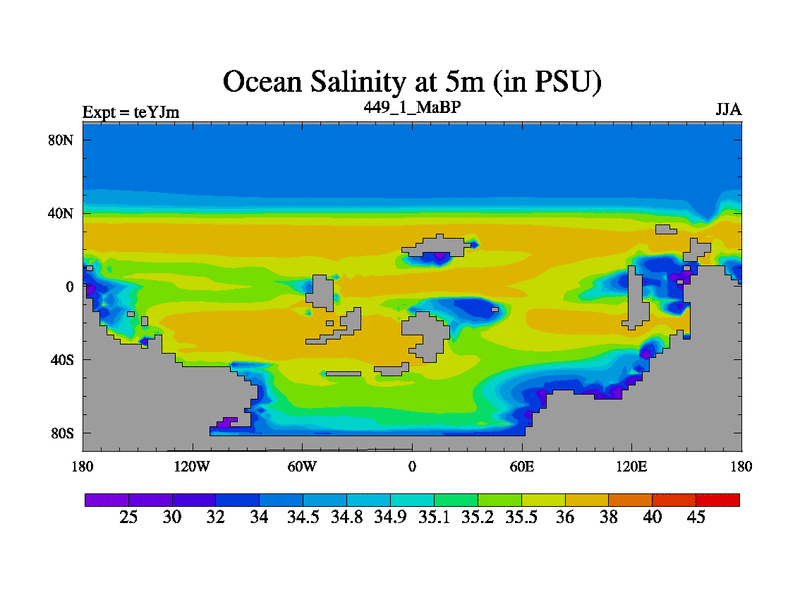 Ocean Salinity at 5m (in PSU)

Expt = teYJm

449_1_MaBP

JJA

80N
40N
0
40S
80S

180
120W
60W
0
60E
120E
180

25 30 32 34 34.5 34.8 34.9 35.1 35.2 35.5 36 38 40 45